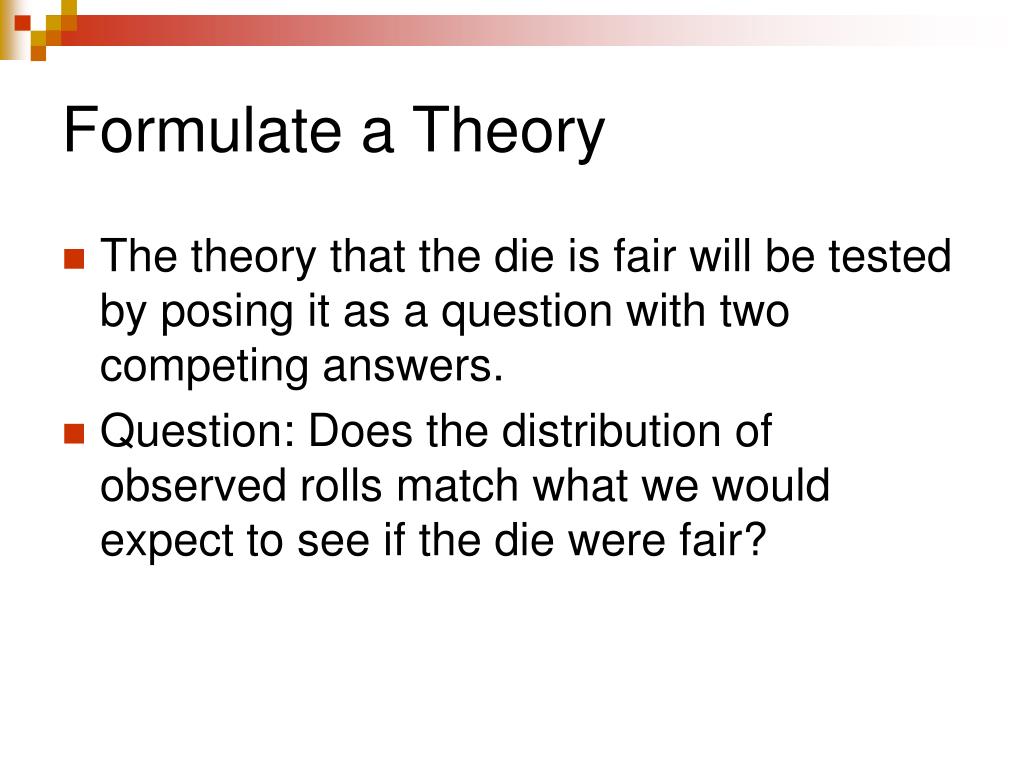 Formulate a Theory

The theory that the die is fair will be tested by posing it as a question with two competing answers.

Question: Does the distribution of observed rolls match what we would expect to see if the die were fair?